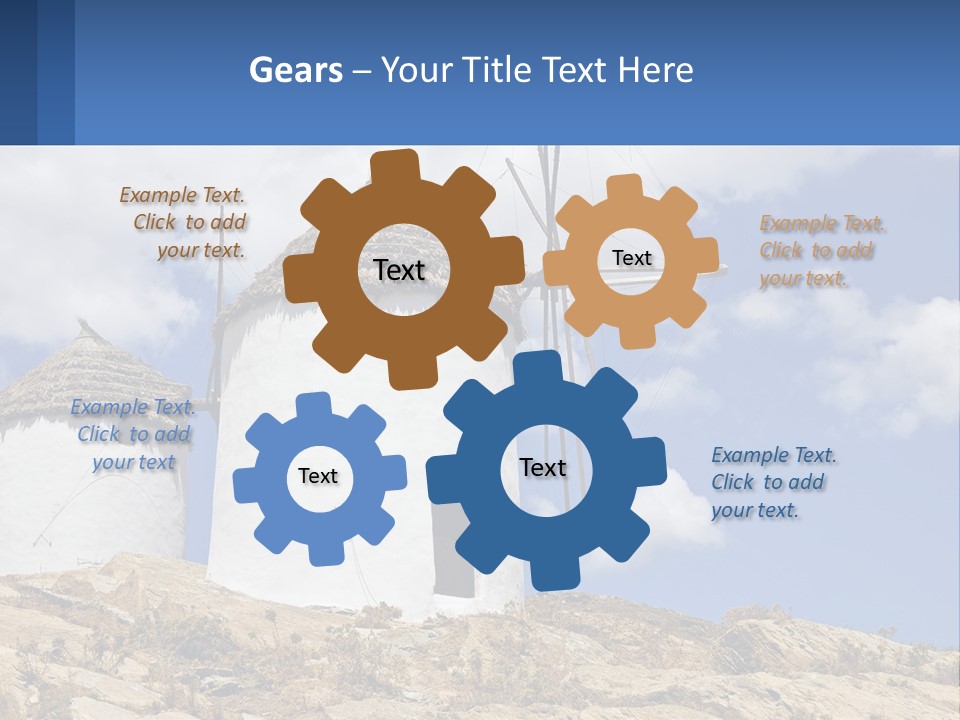 Gears – Your Title Text Here

Example Text. Click to add your text.

Text

Text

Example Text. Click to add your text.

Example Text. Click to add your text

Text

Text

Example Text. Click to add your text.